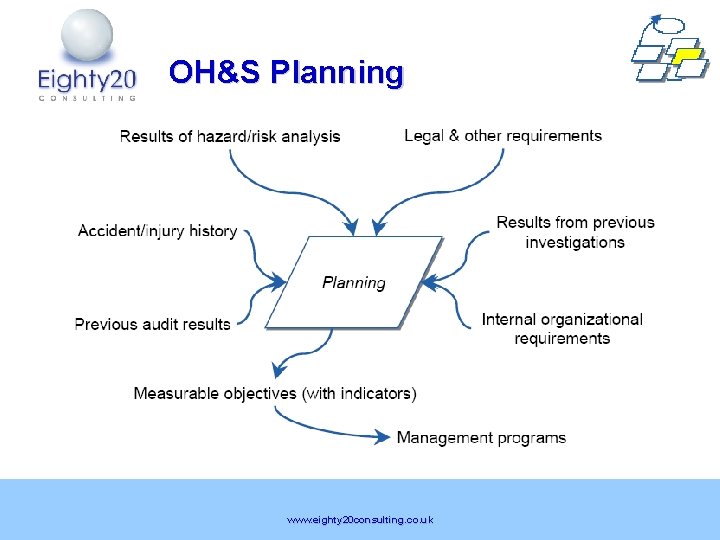 Eighty20
CONSULTING

OH&S Planning

Results of hazard/risk analysis

Legal & other requirements

Accident/injury history

Results from previous investigations

Planning

Previous audit results

Internal organizational requirements

Measurable objectives (with indicators)

Management programs

www.eighty20consulting.co.uk